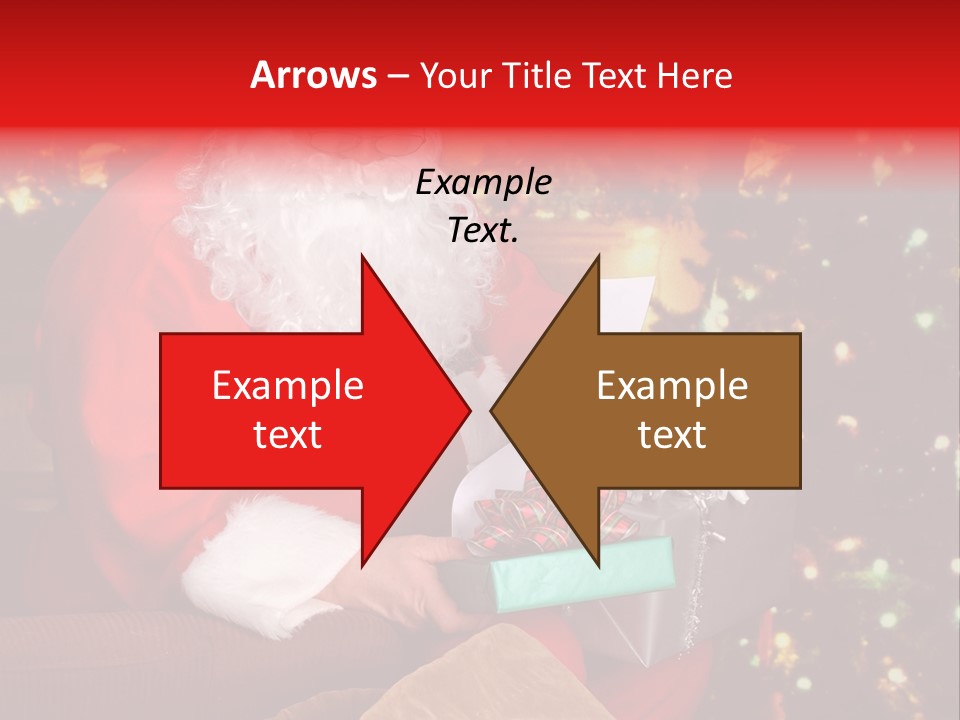 Arrows – Your Title Text Here

Example Text.

Example text

Example text